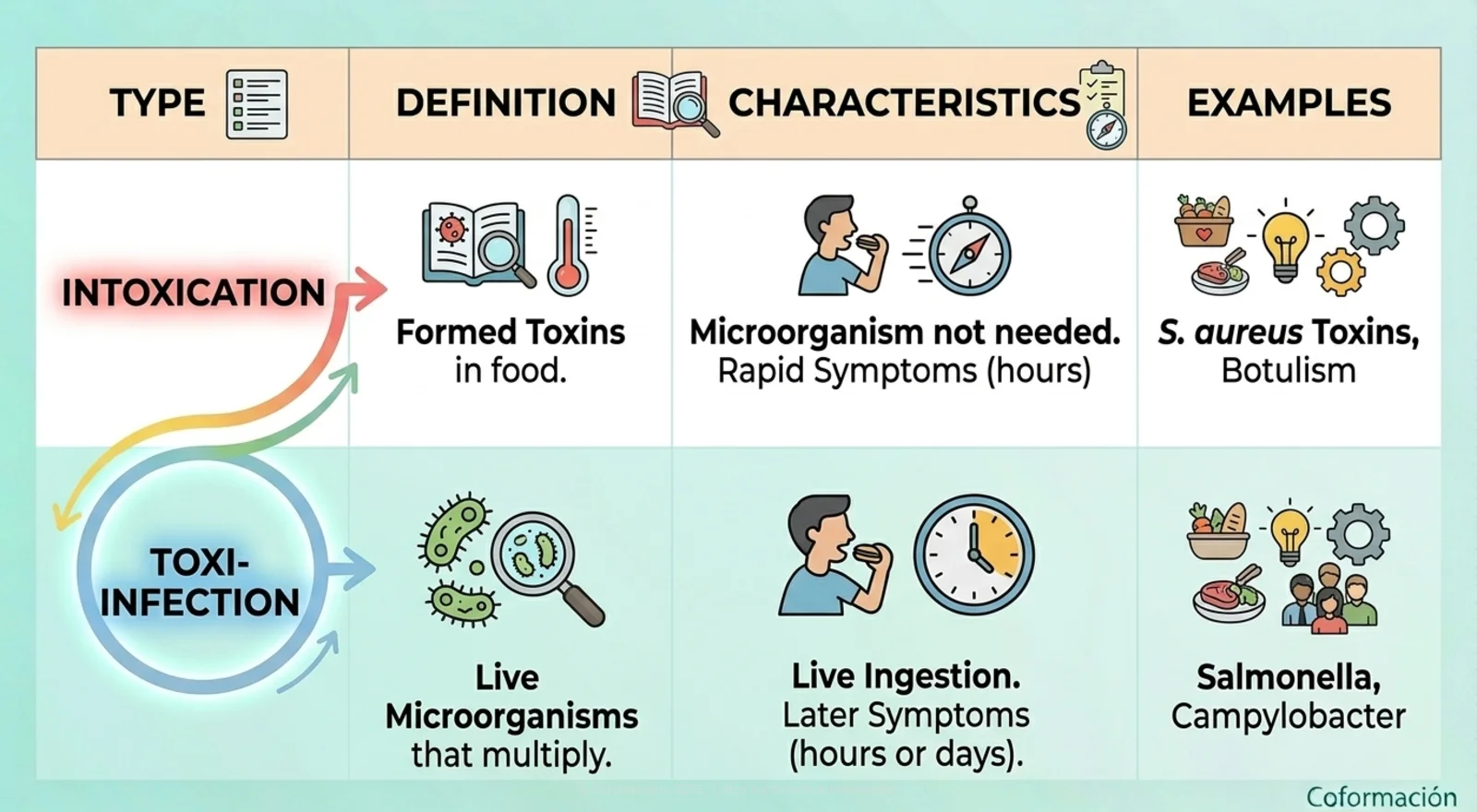 | TYPE | DEFINITION | CHARACTERISTICS | EXAMPLES |
|---|---|---|---|
| INTOXICATION | Formed Toxins in food. | Microorganism not needed. Rapid Symptoms (hours) | S. aureus Toxins, Botulism |
| TOXI-INFECTION | Live Microorganisms that multiply. | Live Ingestion. Later Symptoms (hours or days). | Salmonella, Campylobacter |

Coformación